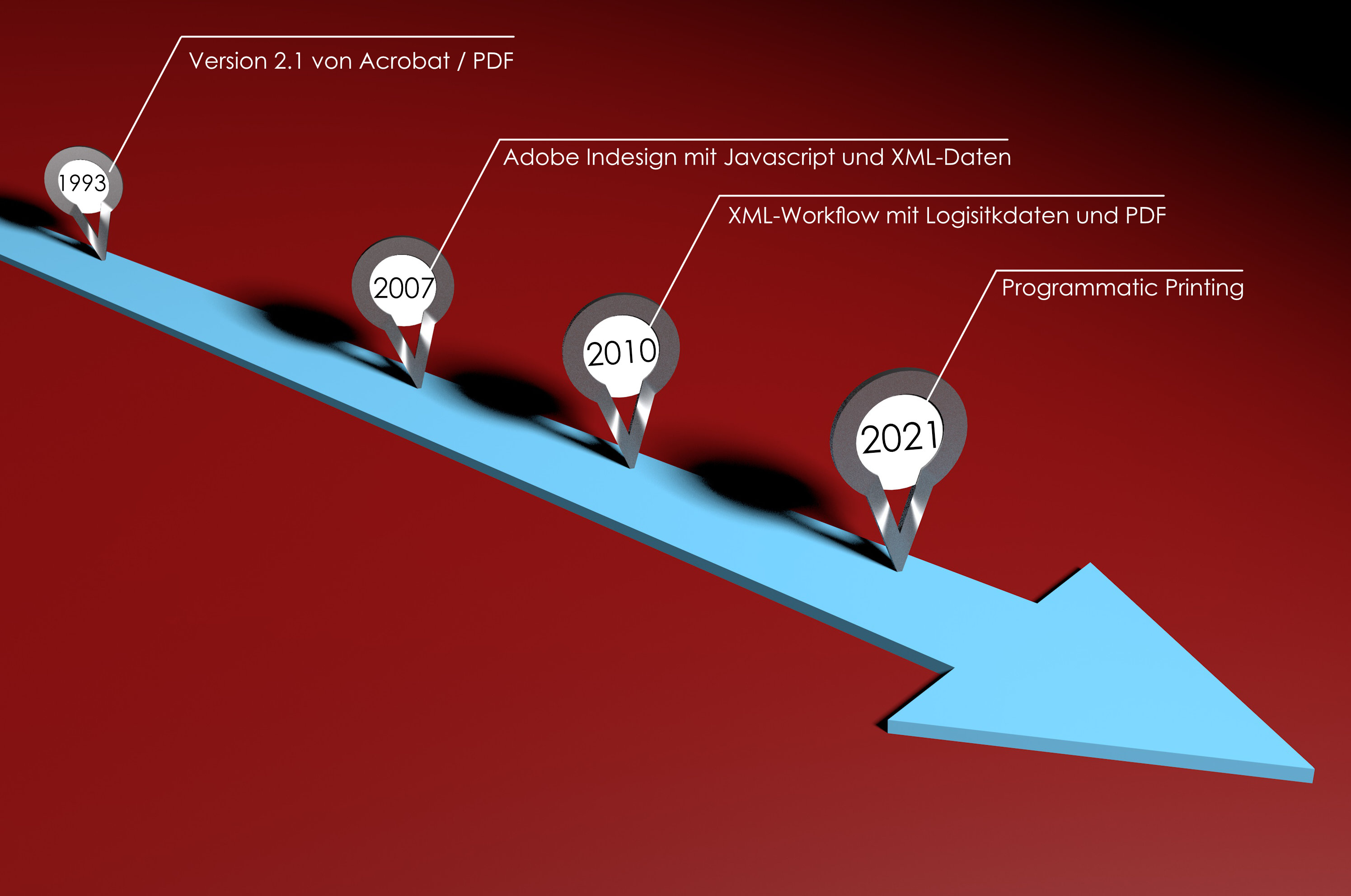 Version 2.1 von Acrobat / PDF

1993

Adobe Indesign mit Javascript und XML-Daten

2007

XML-Workflow mit Logisitkdaten und PDF

2010

Programmatic Printing

2021